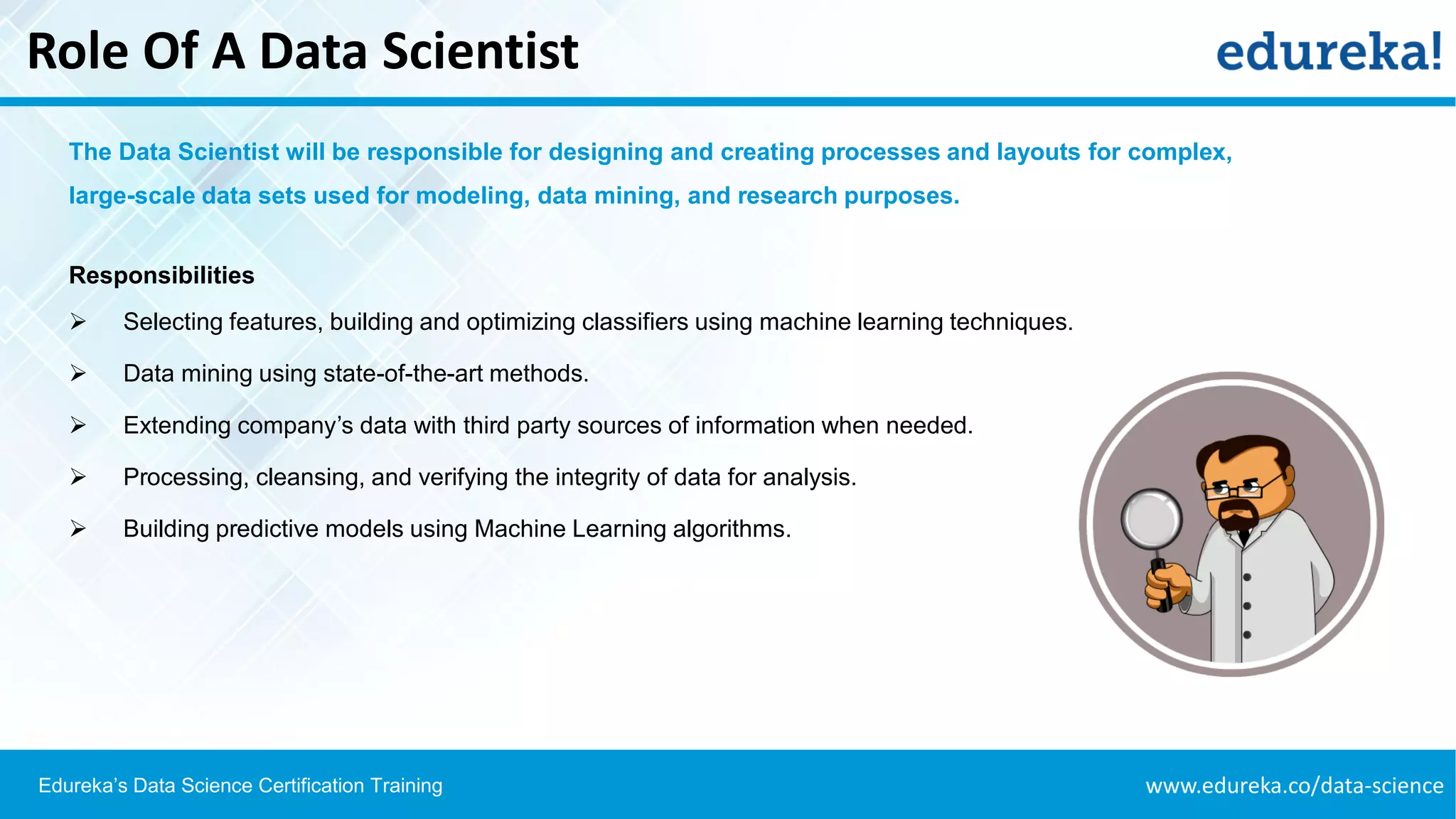 Role Of A Data Scientist

edureka!

The Data Scientist will be responsible for designing and creating processes and layouts for complex, large-scale data sets used for modeling, data mining, and research purposes.

Responsibilities

➢ Selecting features, building and optimizing classifiers using machine learning techniques.

➢ Data mining using state-of-the-art methods.

➢ Extending company's data with third party sources of information when needed.

➢ Processing, cleansing, and verifying the integrity of data for analysis.

➢ Building predictive models using Machine Learning algorithms.

Edureka's Data Science Certification Training

www.edureka.co/data-science